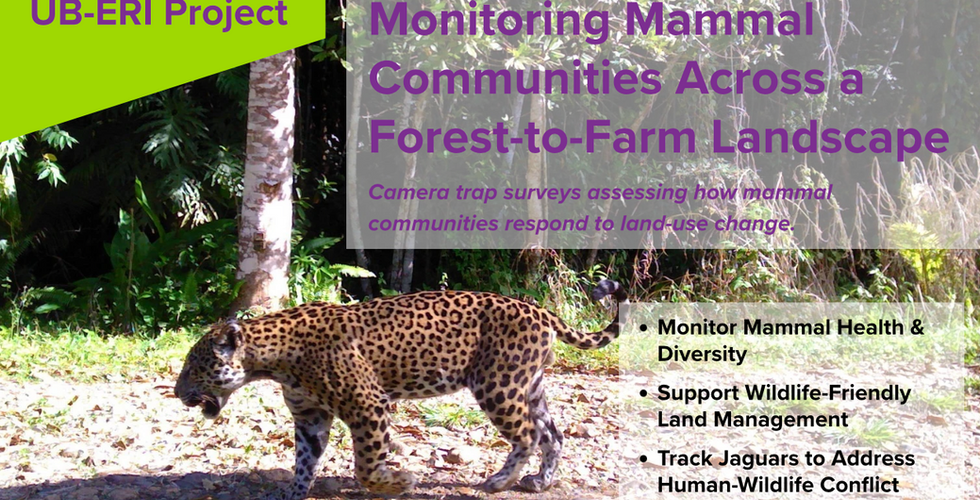 UB-ERI Project

Monitoring Mammal Communities Across a Forest-to-Farm Landscape

Camera trap surveys assessing how mammal communities respond to land-use change.

• Monitor Mammal Health & Diversity
• Support Wildlife-Friendly Land Management
• Track Jaguars to Address Human-Wildlife Conflict